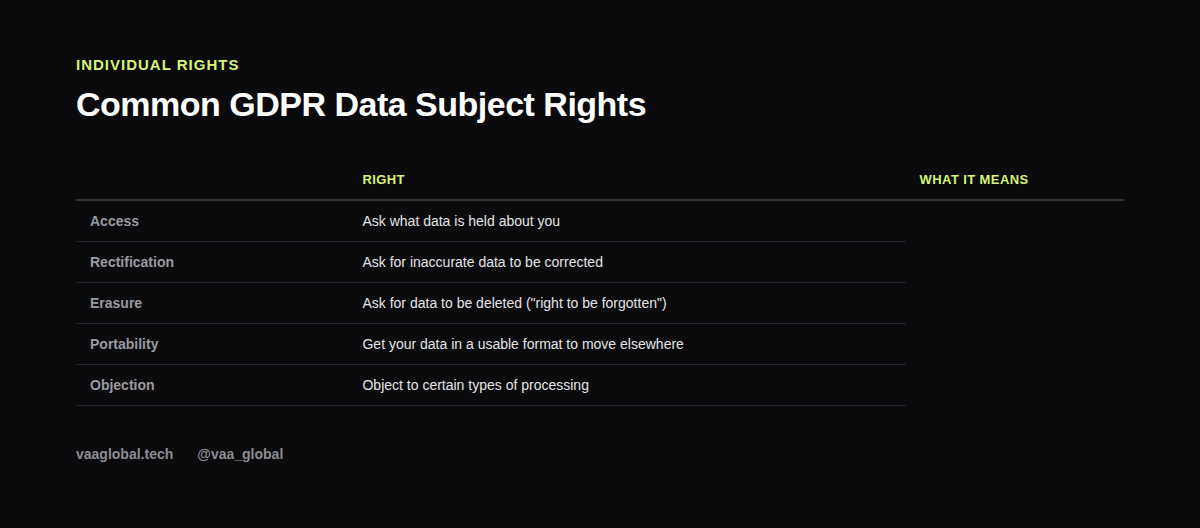 INDIVIDUAL RIGHTS

Common GDPR Data Subject Rights

|  | RIGHT | WHAT IT MEANS |
|---|---|---|
| Access | Ask what data is held about you |  |
| Rectification | Ask for inaccurate data to be corrected |  |
| Erasure | Ask for data to be deleted ("right to be forgotten") |  |
| Portability | Get your data in a usable format to move elsewhere |  |
| Objection | Object to certain types of processing |  |

vaaglobal.tech @vaa_global